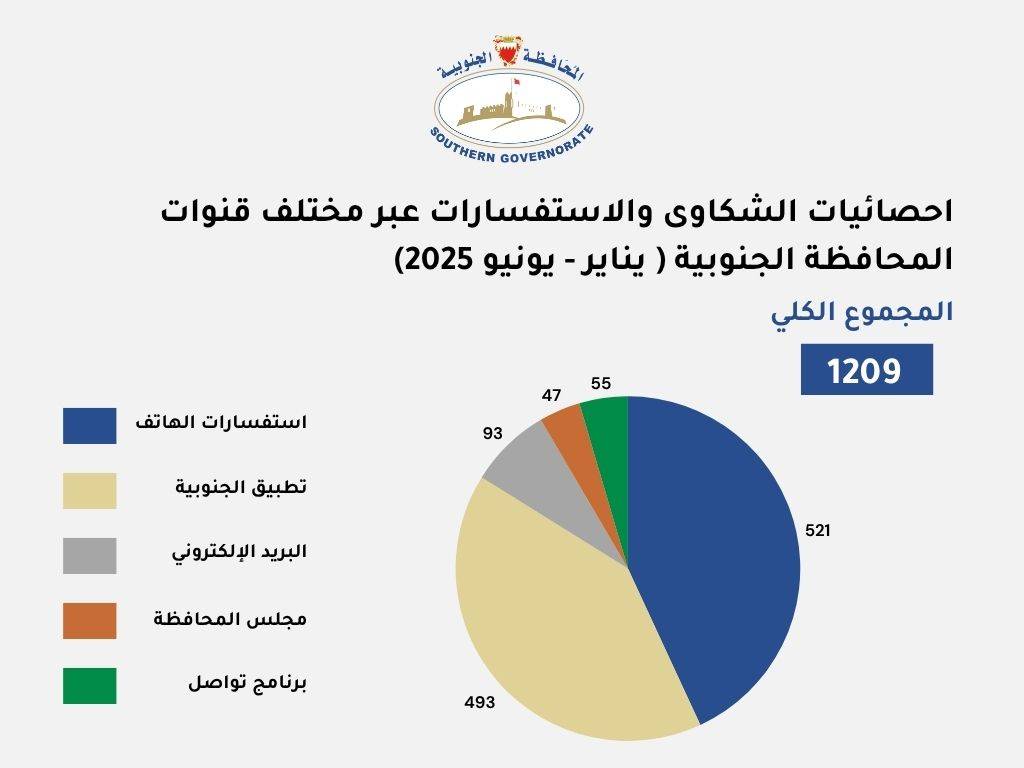 المحافظة الجنوبية
SOUTHERN GOVERNORATE

احصائيات الشكاوى والاستفسارات عبر مختلف قنوات المحافظة الجنوبية ( يناير - يونيو 2025)

المجموع الكلي

1209

استفسارات الهاتف

تطبيق الجنوبية

البريد الإلكتروني

مجلس المحافظة

برنامج تواصل

55
47
93
521
493